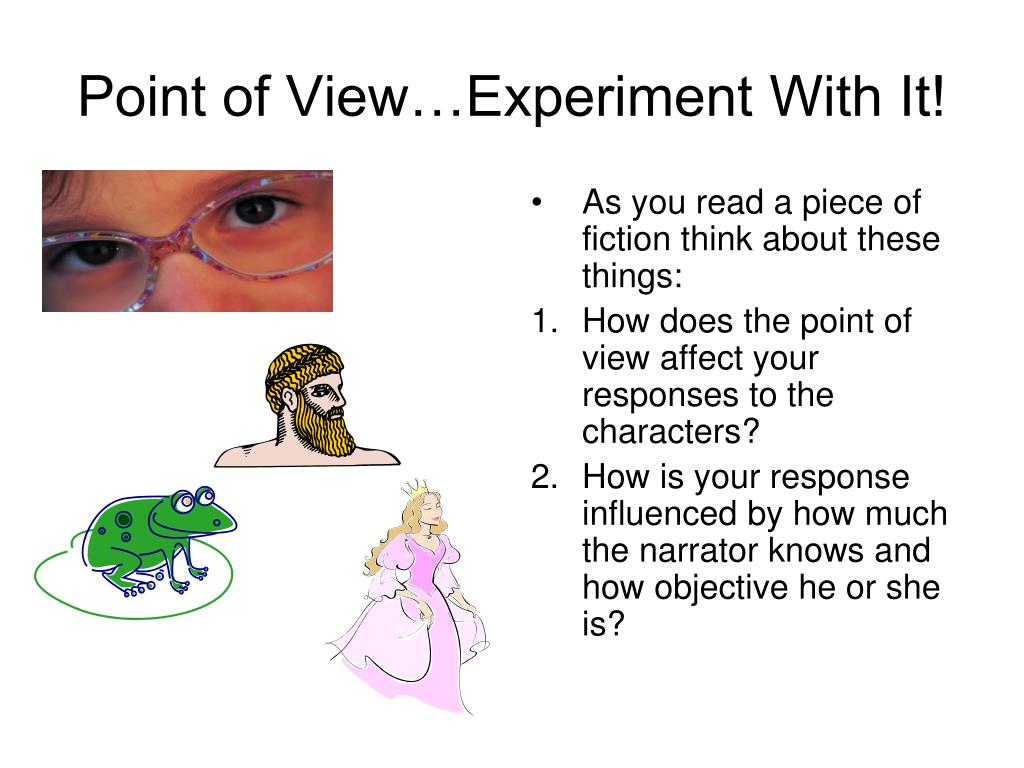 Point of View…Experiment With It!

• As you read a piece of fiction think about these things:

1. How does the point of view affect your responses to the characters?

2. How is your response influenced by how much the narrator knows and how objective he or she is?